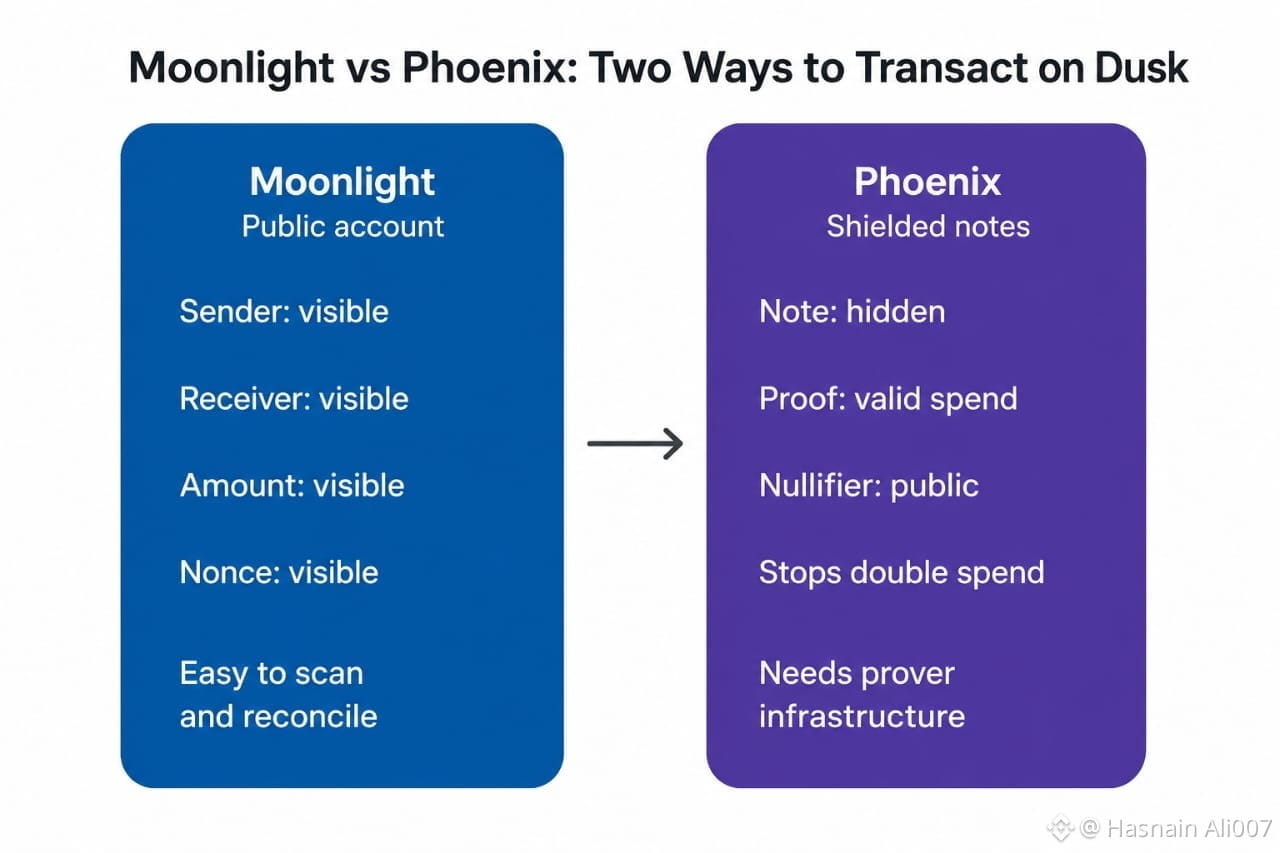 Moonlight vs Phoenix: Two Ways to Transact on Dusk

Moonlight
Public account

Sender: visible

Receiver: visible

Amount: visible

Nonce: visible

Easy to scan and reconcile

Phoenix
Shielded notes

Note: hidden

Proof: valid spend

Nullifier: public

Stops double spend

Needs prover infrastructure

@ Hasnain Ali007